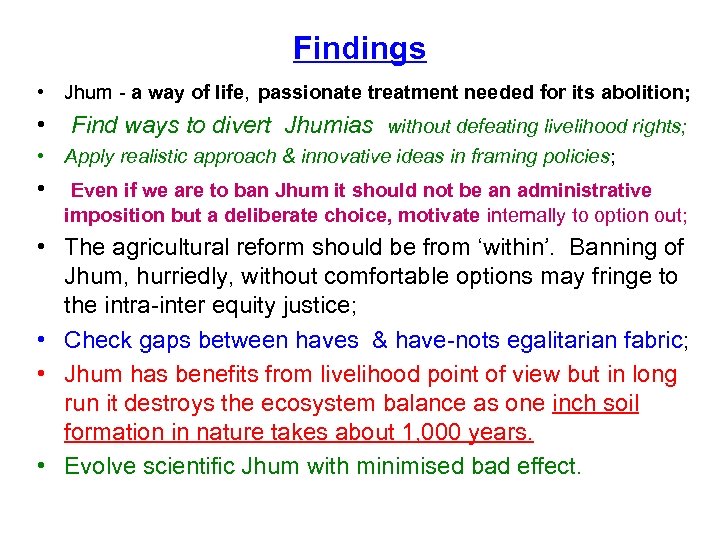 Findings

• Jhum - a way of life, passionate treatment needed for its abolition;

• Find ways to divert Jhumias without defeating livelihood rights;

• Apply realistic approach & innovative ideas in framing policies;

• Even if we are to ban Jhum it should not be an administrative imposition but a deliberate choice, motivate internally to option out;

• The agricultural reform should be from 'within'. Banning of Jhum, hurriedly, without comfortable options may fringe to the intra-inter equity justice;

• Check gaps between haves & have-nots egalitarian fabric;

• Jhum has benefits from livelihood point of view but in long run it destroys the ecosystem balance as one inch soil formation in nature takes about 1,000 years.

• Evolve scientific Jhum with minimised bad effect.